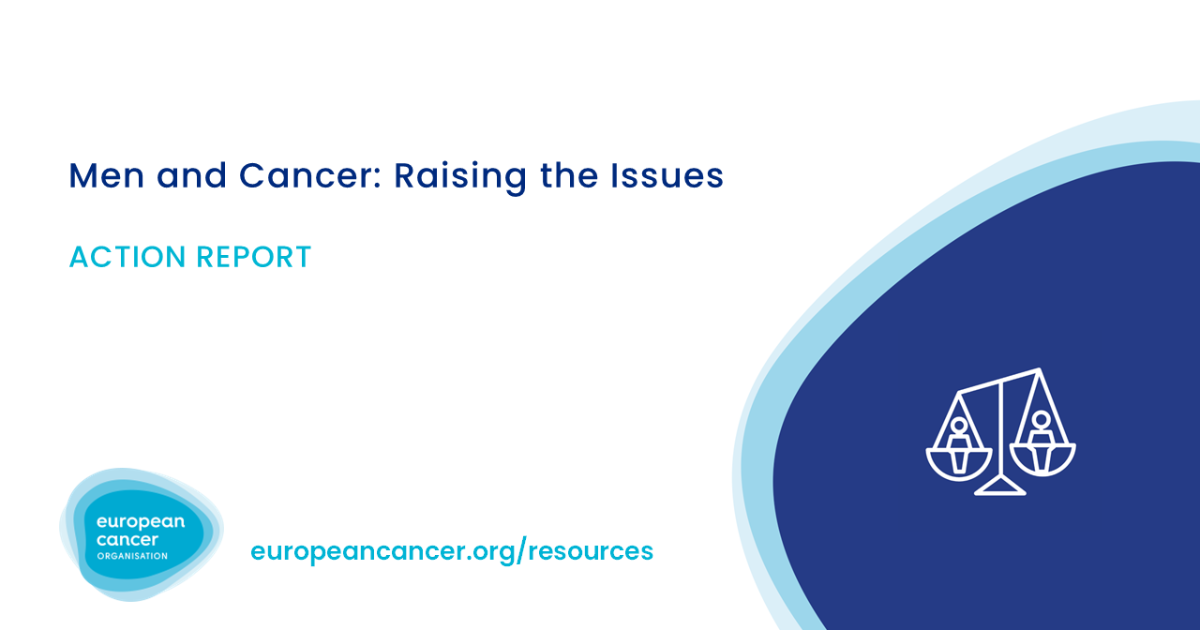 Men and Cancer: Raising the Issues

ACTION REPORT

european cancer ORGANISATION

europeancancer.org/resources